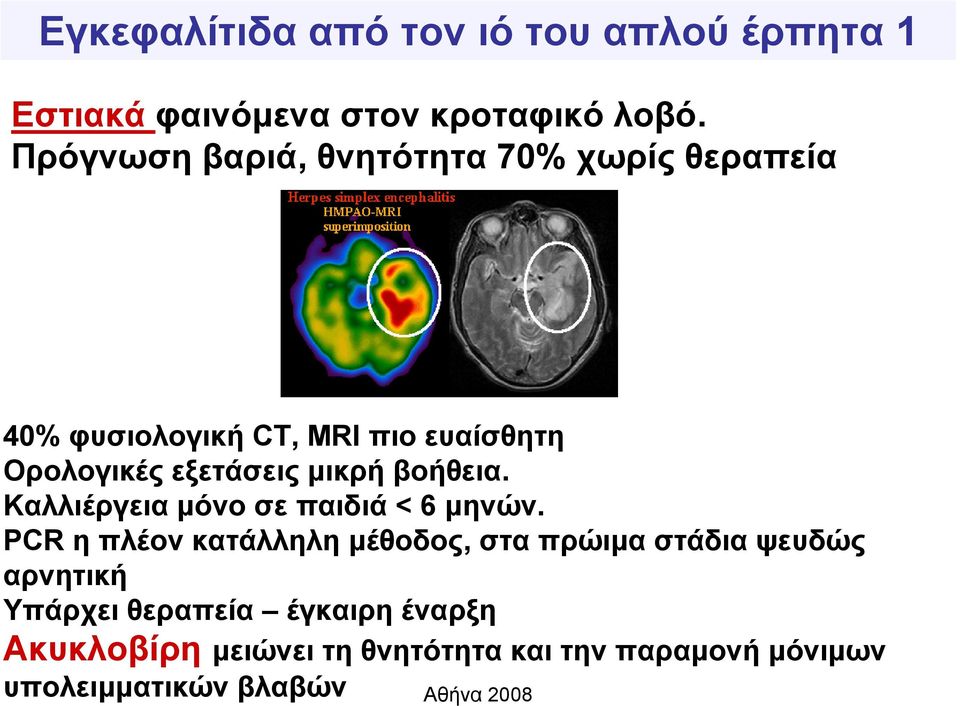 Εγκεφαλίτιδα από τον ιό του απλού έρπητα 1

Εστιακά φαινόμενα στον κροταφικό λοβό.
Πρόγνωση βαριά, θνητότητα 70% χωρίς θεραπεία

Herpes simplex encephalitis
HMPAO-MRI
superimposition

40% φυσιολογική CT, MRI πιο ευαίσθητη
Ορολογικές εξετάσεις μικρή βοήθεια.
Καλλιέργεια μόνο σε παιδιά < 6 μηνών.
PCR η πλέον κατάλληλη μέθοδος, στα πρώιμα στάδια ψευδώς αρνητική
Υπάρχει θεραπεία – έγκαιρη έναρξη
Ακυκλοβίρη μειώνει τη θνητότητα και την παραμονή μόνιμων υπολειμματικών βλαβών

Αθήνα 2008